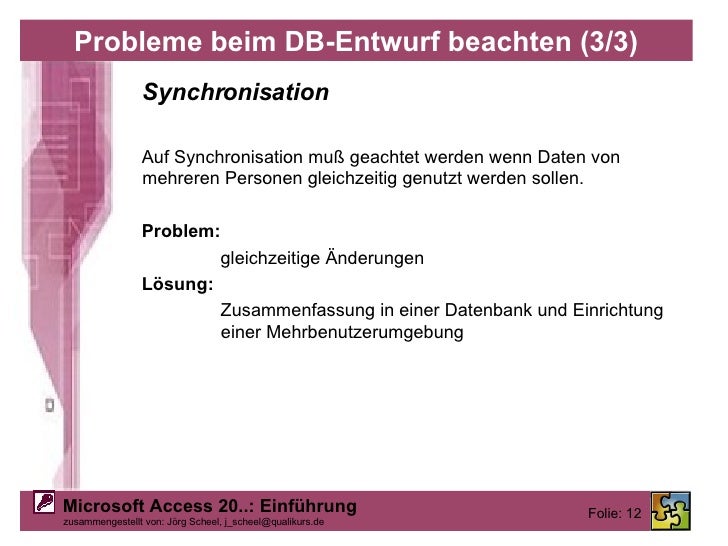 Probleme beim DB-Entwurf beachten (3/3)

Synchronisation

Auf Synchronisation muß geachtet werden wenn Daten von mehreren Personen gleichzeitig genutzt werden sollen.

Problem:

gleichzeitige Änderungen

Lösung:

Zusammenfassung in einer Datenbank und Einrichtung einer Mehrbenutzerumgebung

Microsoft Access 20..: Einführung
zusammengestellt von: Jörg Scheel, j_scheel@qualikurs.de

Folie: 12